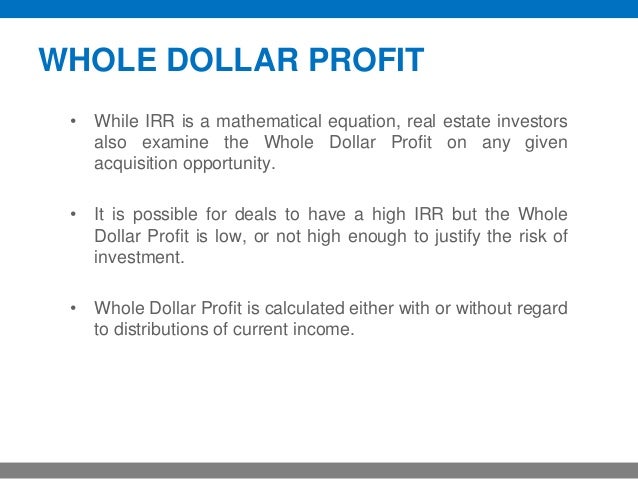 WHOLE DOLLAR PROFIT

• While IRR is a mathematical equation, real estate investors also examine the Whole Dollar Profit on any given acquisition opportunity.

• It is possible for deals to have a high IRR but the Whole Dollar Profit is low, or not high enough to justify the risk of investment.

• Whole Dollar Profit is calculated either with or without regard to distributions of current income.